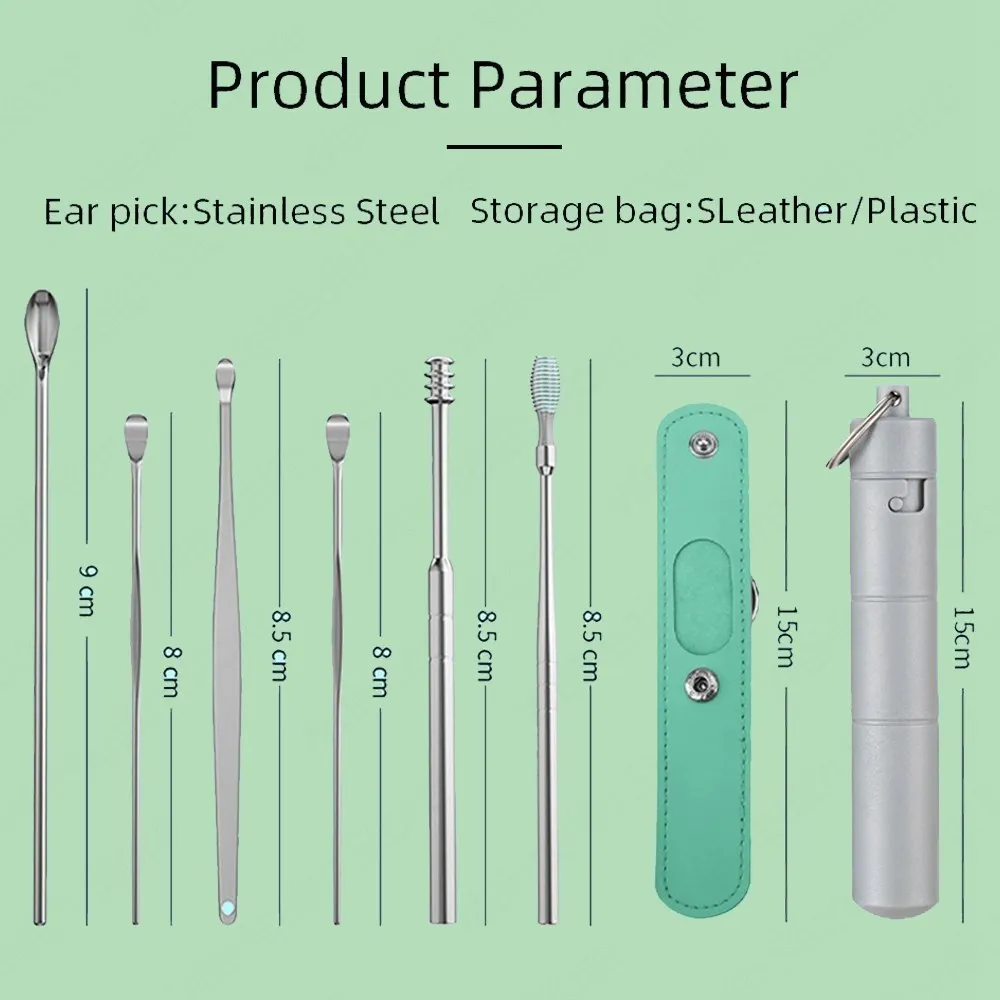 Product Parameter

Ear pick:Stainless Steel Storage bag:SLeather/Plastic

9 cm

8 cm

8.5 cm

8 cm

8.5 cm

8.5 cm

3cm

15cm

3cm

15cm